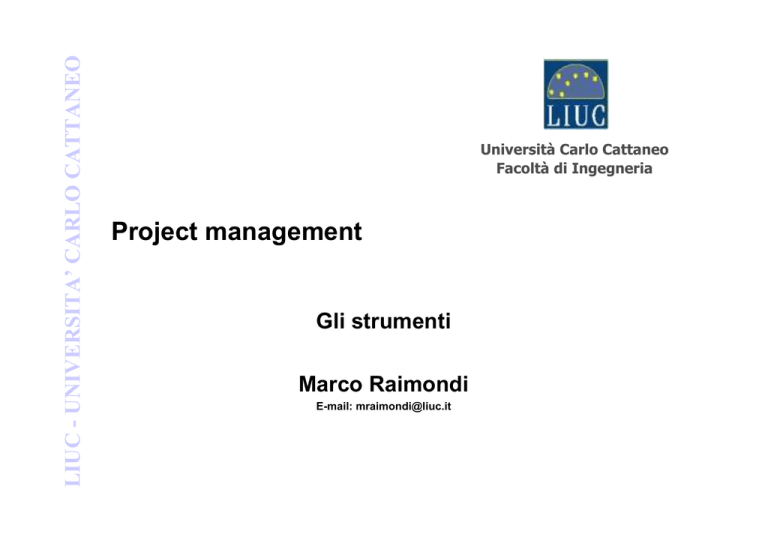 LIUC - UNIVERSITA' CARLO CATTANEO

LIUC

Università Carlo Cattaneo
Facoltà di Ingegneria

Project management

Gli strumenti

Marco Raimondi
E-mail: mraimondi@liuc.it